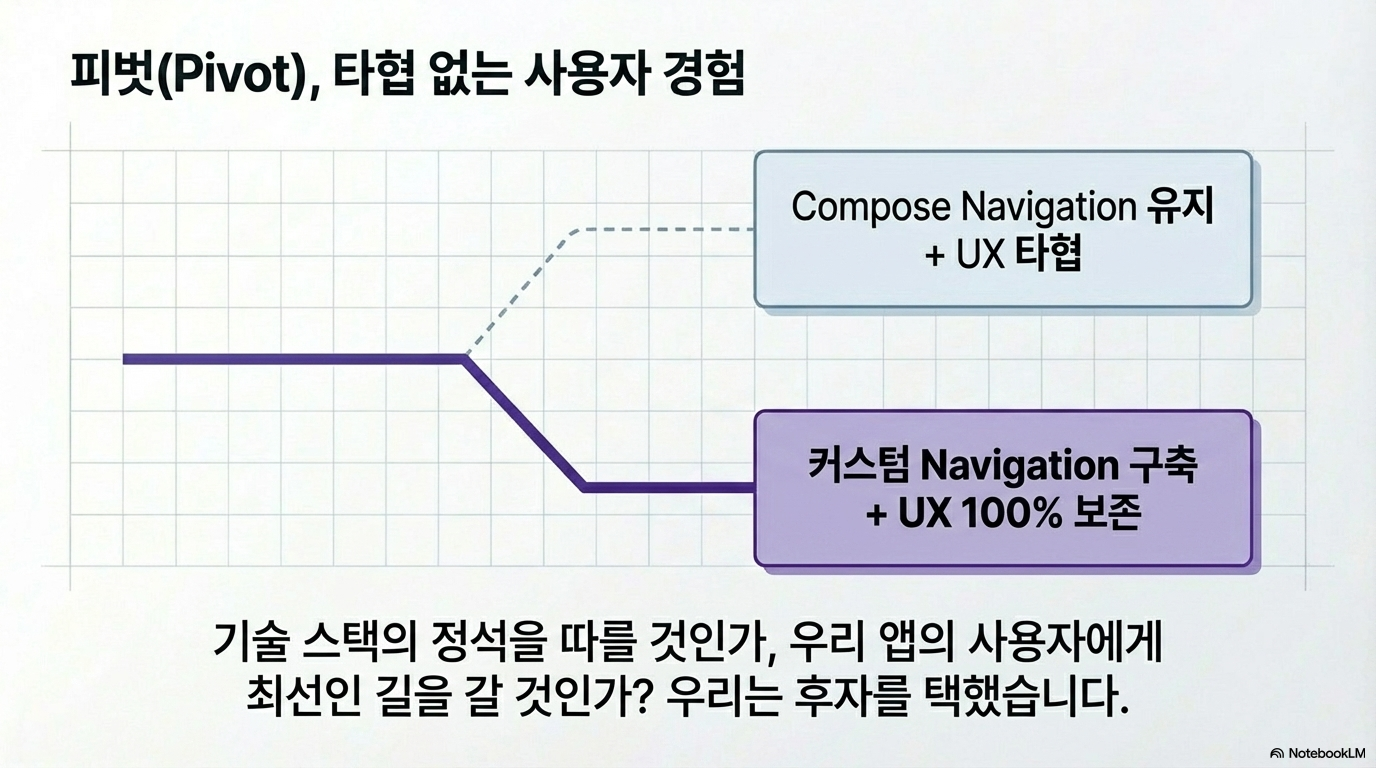 피벗(Pivot), 타협 없는 사용자 경험

Compose Navigation 유지
+ UX 타협

커스텀 Navigation 구축
+ UX 100% 보존

기술 스택의 정석을 따를 것인가, 우리 앱의 사용자에게 최선인 길을 갈 것인가? 우리는 후자를 택했습니다.

NotebookLM